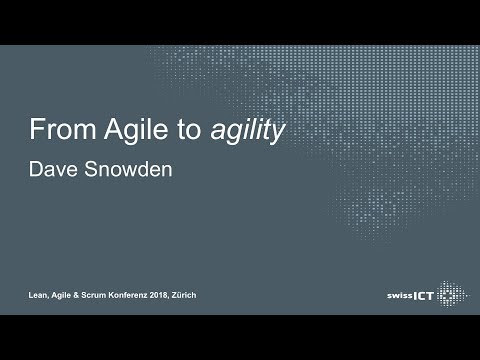 From Agile to agility

Dave Snowden

Lean, Agile & Scrum Konferenz 2018, Zürich

swissICT